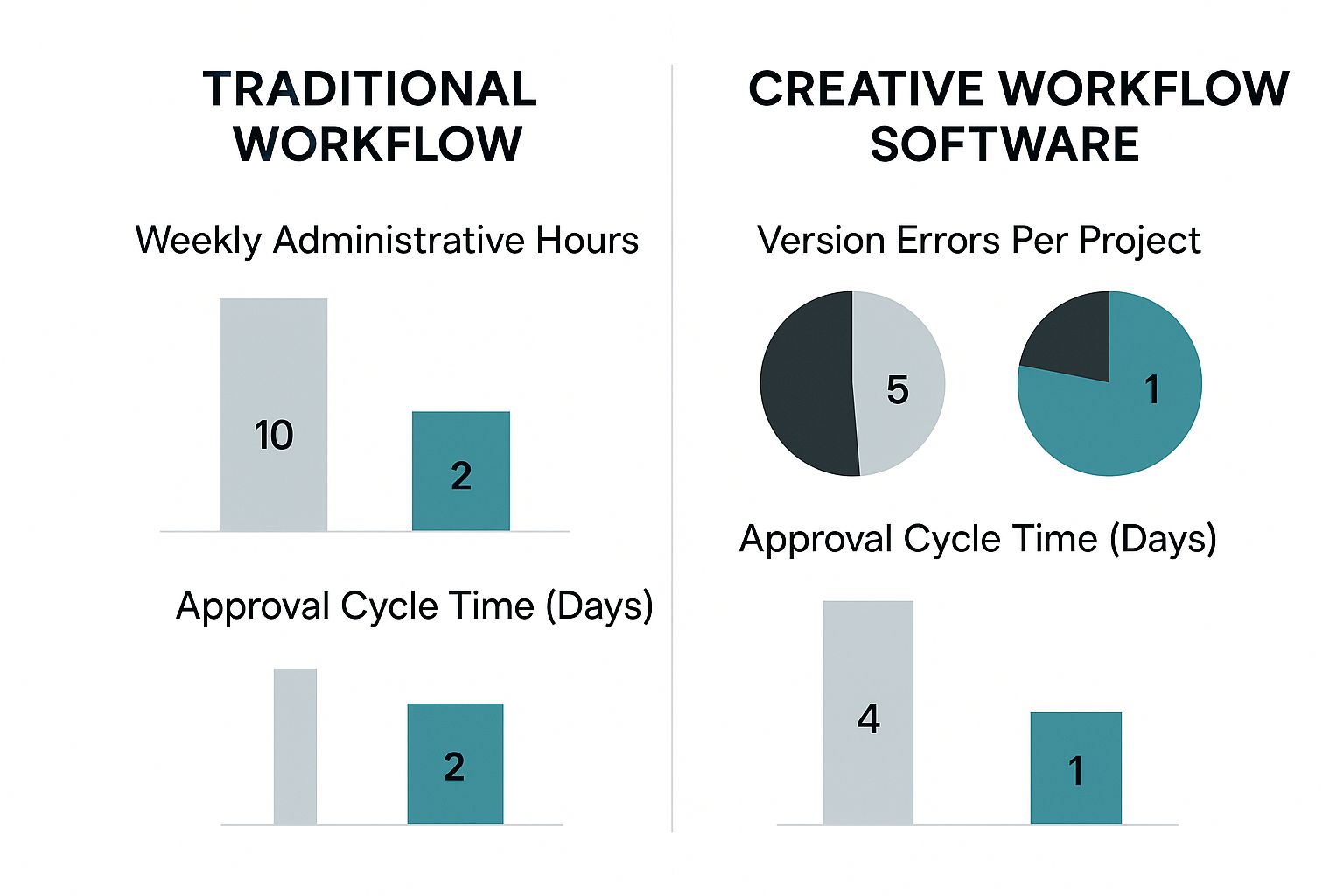 TRADITIONAL WORKFLOW

Weekly Administrative Hours

10

2

Approval Cycle Time (Days)

2

CREATIVE WORKFLOW SOFTWARE

Version Errors Per Project

5

1

Approval Cycle Time (Days)

4

1